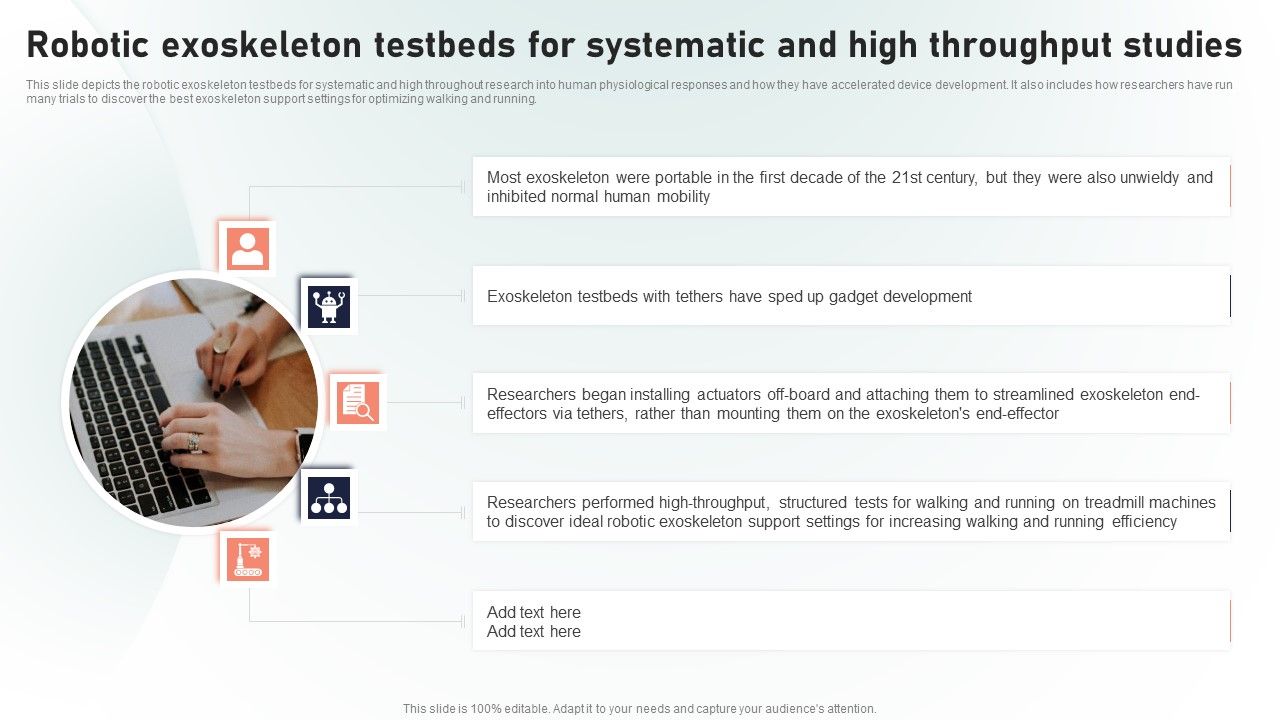 Robotic exoskeleton testbeds for systematic and high throughput studies

This slide depicts the robotic exoskeleton testbeds for systematic and high throughout research into human physiological responses and how they have accelerated device development. It also includes how researchers have run many trials to discover the best exoskeleton support settings for optimizing walking and running.

Most exoskeleton were portable in the first decade of the 21st century, but they were also unwieldy and inhibited normal human mobility

Exoskeleton testbeds with tethers have sped up gadget development

Researchers began installing actuators off-board and attaching them to streamlined exoskeleton end-effectors via tethers, rather than mounting them on the exoskeleton's end-effector

Researchers performed high-throughput, structured tests for walking and running on treadmill machines to discover ideal robotic exoskeleton support settings for increasing walking and running efficiency

Add text here
Add text here

This slide is 100% editable. Adapt it to your needs and capture your audience's attention.